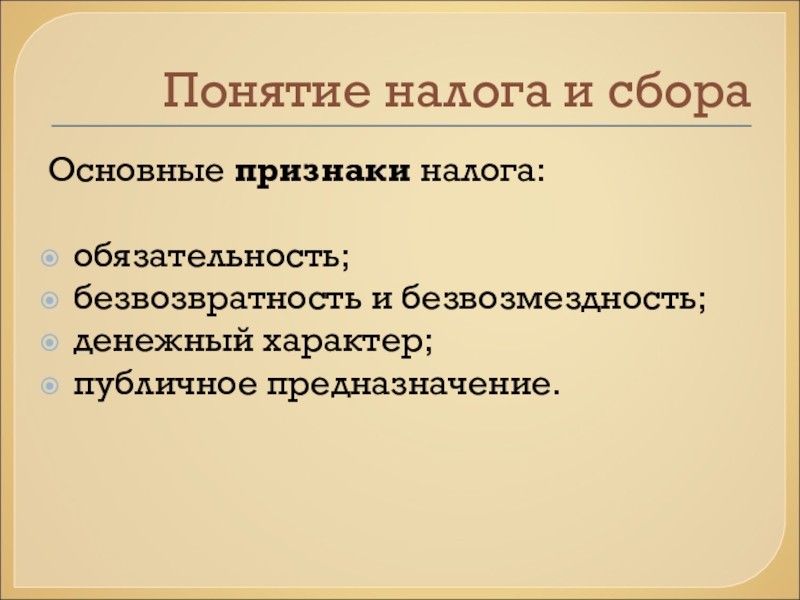 Понятие налога и сбора

Основные признаки налога:

обязательность;
безвозвратность и безвозмездность;
денежный характер;
публичное предназначение.